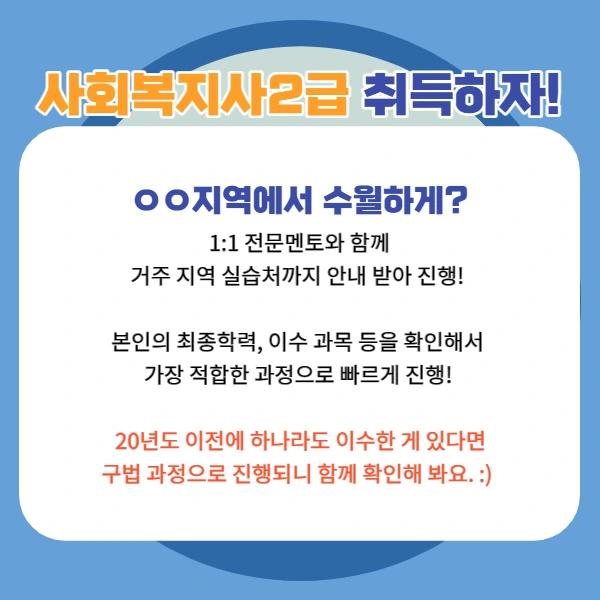 사회복지사2급 취득하자!

ㅇㅇ지역에서 수월하게?

1:1 전문멘토와 함께
거주 지역 실습처까지 안내 받아 진행!

본인의 최종학력, 이수 과목 등을 확인해서
가장 적합한 과정으로 빠르게 진행!

20년도 이전에 하나라도 이수한 게 있다면
구법 과정으로 진행되니 함께 확인해 봐요. :)